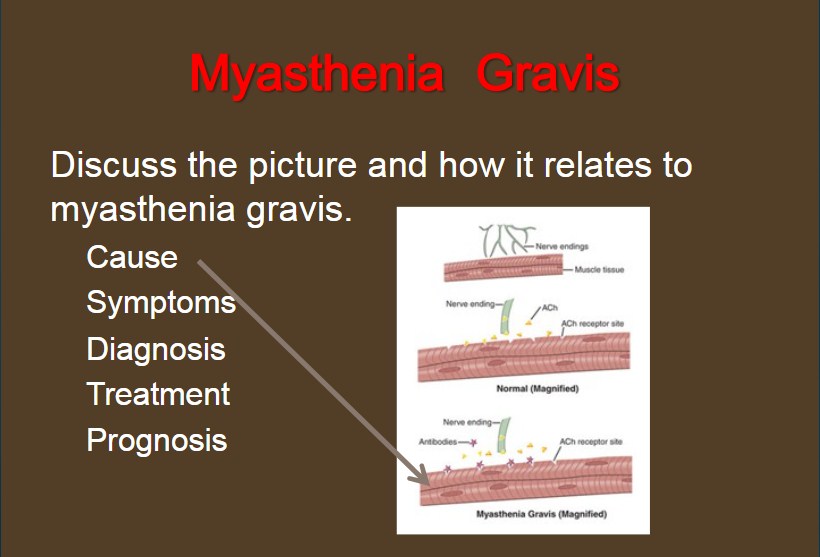 Myasthenia Gravis

Discuss the picture and how it relates to myasthenia gravis.

Cause

Symptoms

Diagnosis

Treatment

Prognosis

Nerve endings

Muscle tissue

Nerve ending

ACh

ACh receptor site

Normal (Magnified)

Nerve ending

Antibodies

ACh receptor site

Myasthenia Gravis (Magnified)